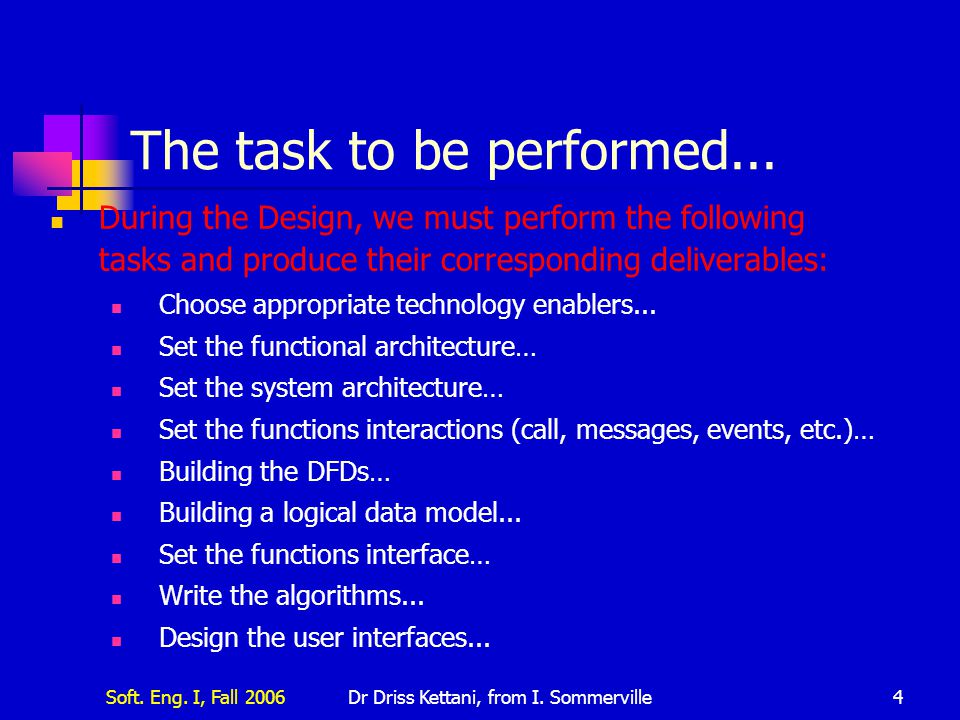 The task to be performed...

During the Design, we must perform the following tasks and produce their corresponding deliverables:

Choose appropriate technology enablers...

Set the functional architecture…

Set the system architecture…

Set the functions interactions (call, messages, events, etc.)…

Building the DFDs…

Building a logical data model...

Set the functions interface…

Write the algorithms...

Design the user interfaces...

Soft. Eng. I, Fall 2006 Dr Driss Kettani, from I. Sommerville 4